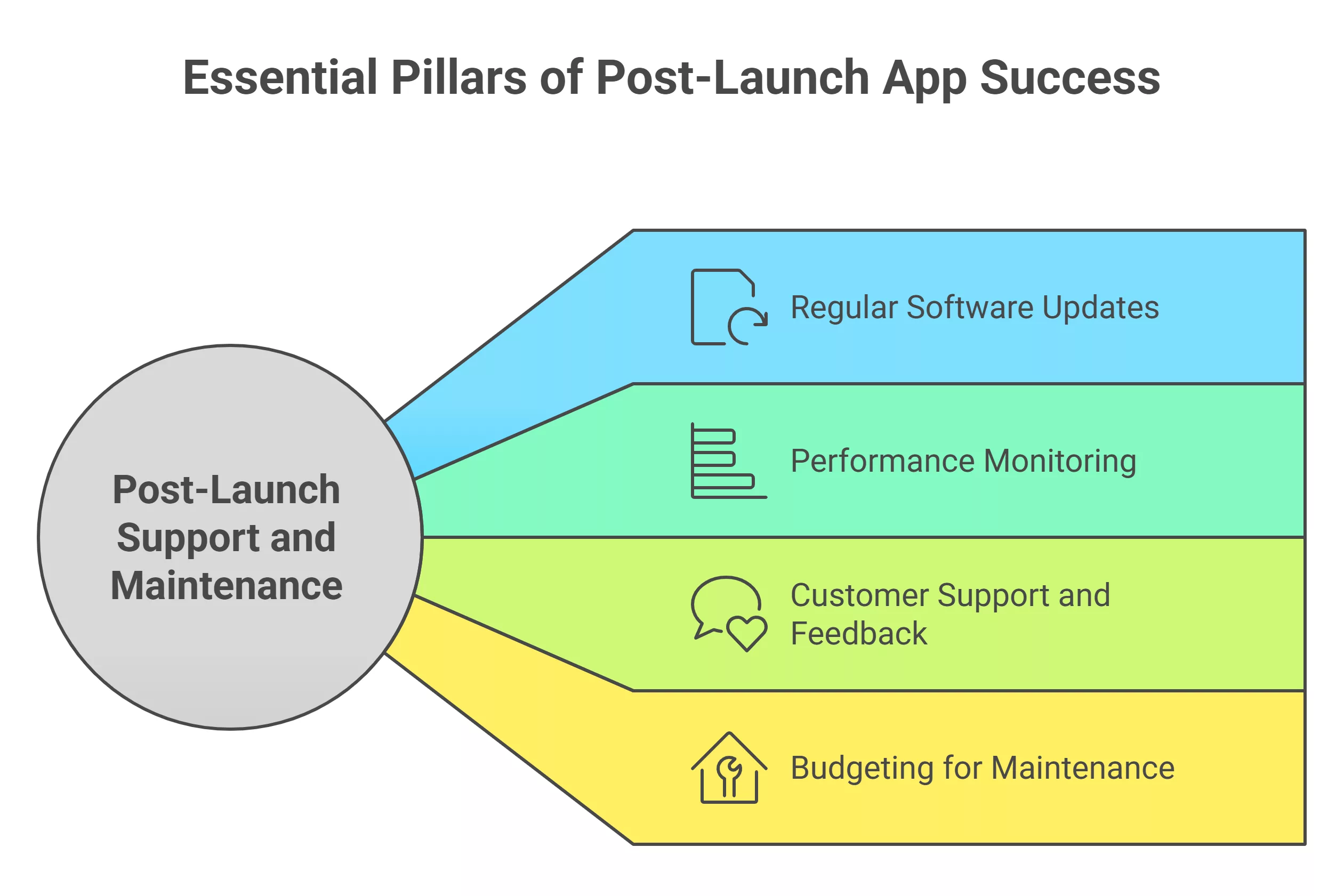 Essential Pillars of Post-Launch App Success

Post-Launch Support and Maintenance

Regular Software Updates

Performance Monitoring

Customer Support and Feedback

Budgeting for Maintenance